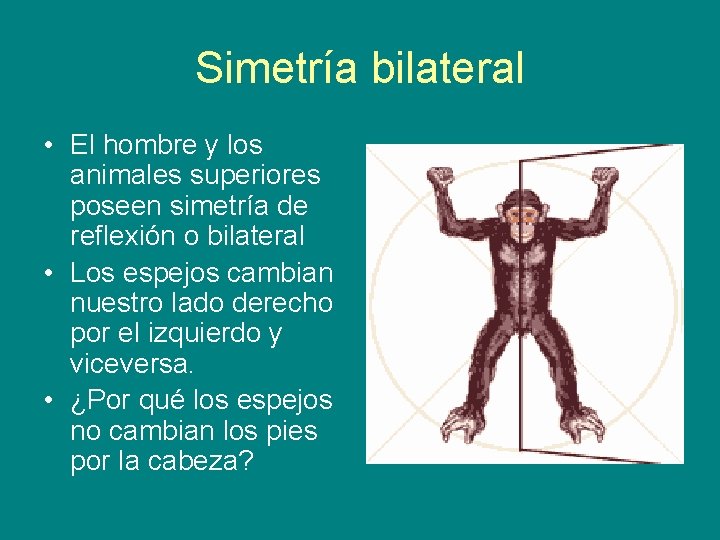 Simetría bilateral

• El hombre y los animales superiores poseen simetría de reflexión o bilateral
• Los espejos cambian nuestro lado derecho por el izquierdo y viceversa.
• ¿Por qué los espejos no cambian los pies por la cabeza?